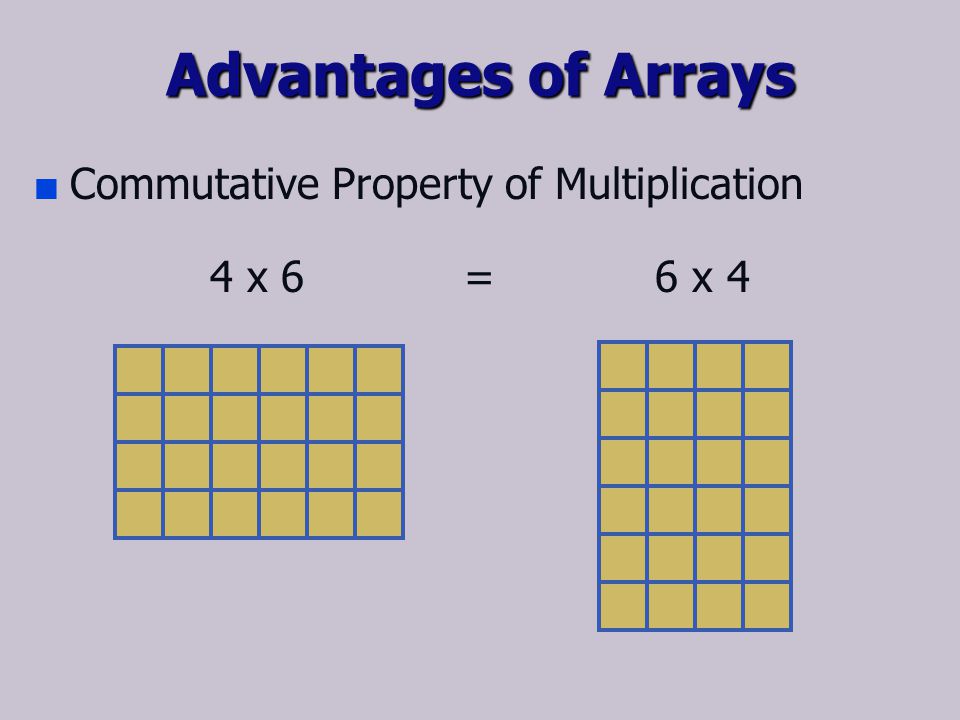 Advantages of Arrays

Commutative Property of Multiplication

4 x 6 = 6 x 4